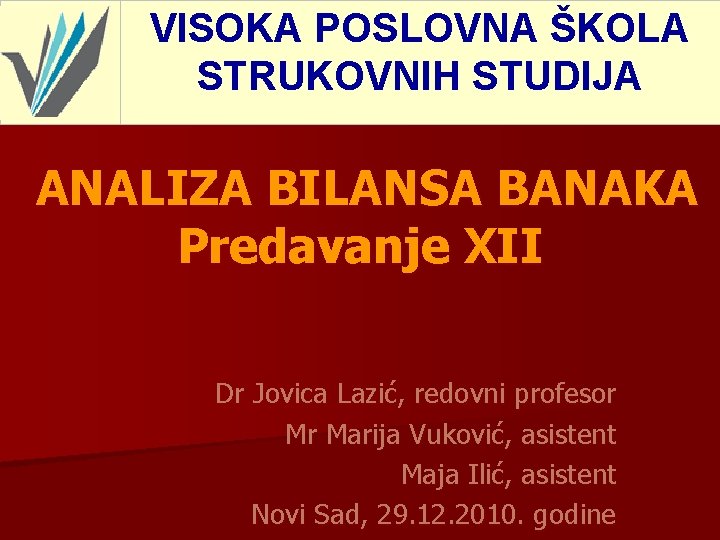 VISOKA POSLOVNA ŠKOLA STRUKOVNIH STUDIJA

ANALIZA BILANSA BANAKA
Predavanje XII

Dr Jovica Lazić, redovni profesor
Mr Marija Vuković, asistent
Maja Ilić, asistent
Novi Sad, 29.12.2010. godine